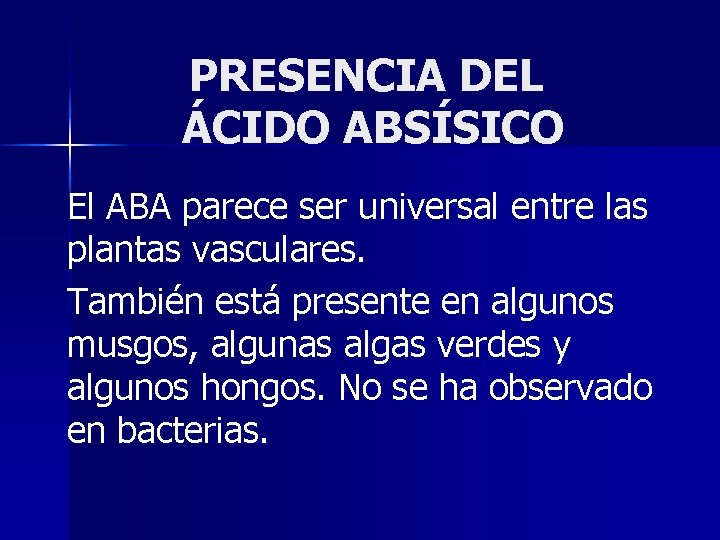 PRESENCIA DEL ÁCIDO ABSÍSICO

El ABA parece ser universal entre las plantas vasculares.

También está presente en algunos musgos, algunas algas verdes y algunos hongos. No se ha observado en bacterias.